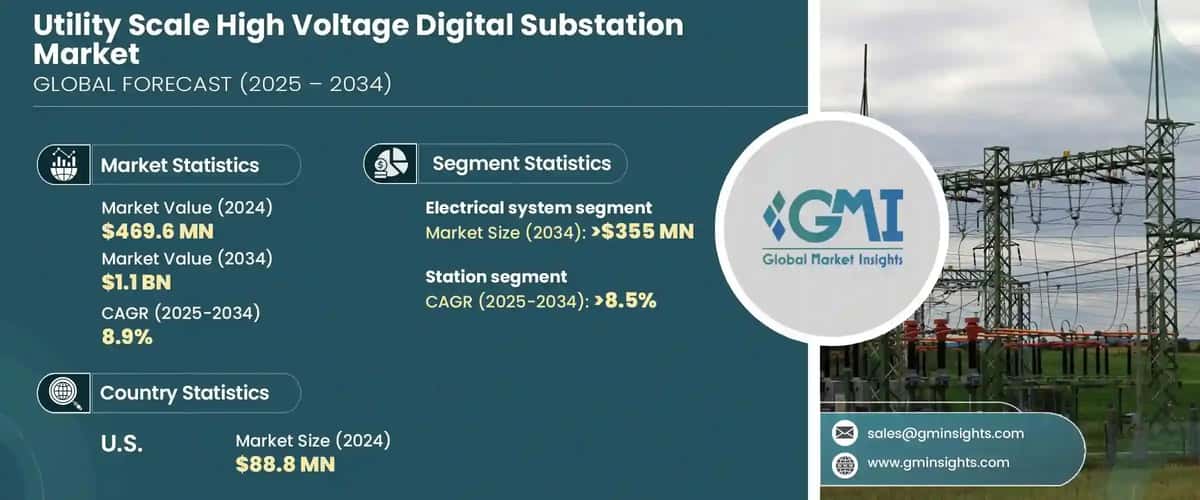 Utility Scale High Voltage Digital Substation Market
GLOBAL FORECAST (2025 – 2034)

Market Statistics

Market Value (2024)
$469.6 MN
Market Value (2034)
$1.1 BN
CAGR (2025-2034)
8.9%

Segment Statistics

Electrical system segment
Market Size (2034): >$355 MN

Station segment
CAGR (2025-2034): >8.5%

Country Statistics

U.S.
Market Size (2024)
$88.8 MN

GMI
Global Market Insights

sales@gminsights.com
www.gminsights.com